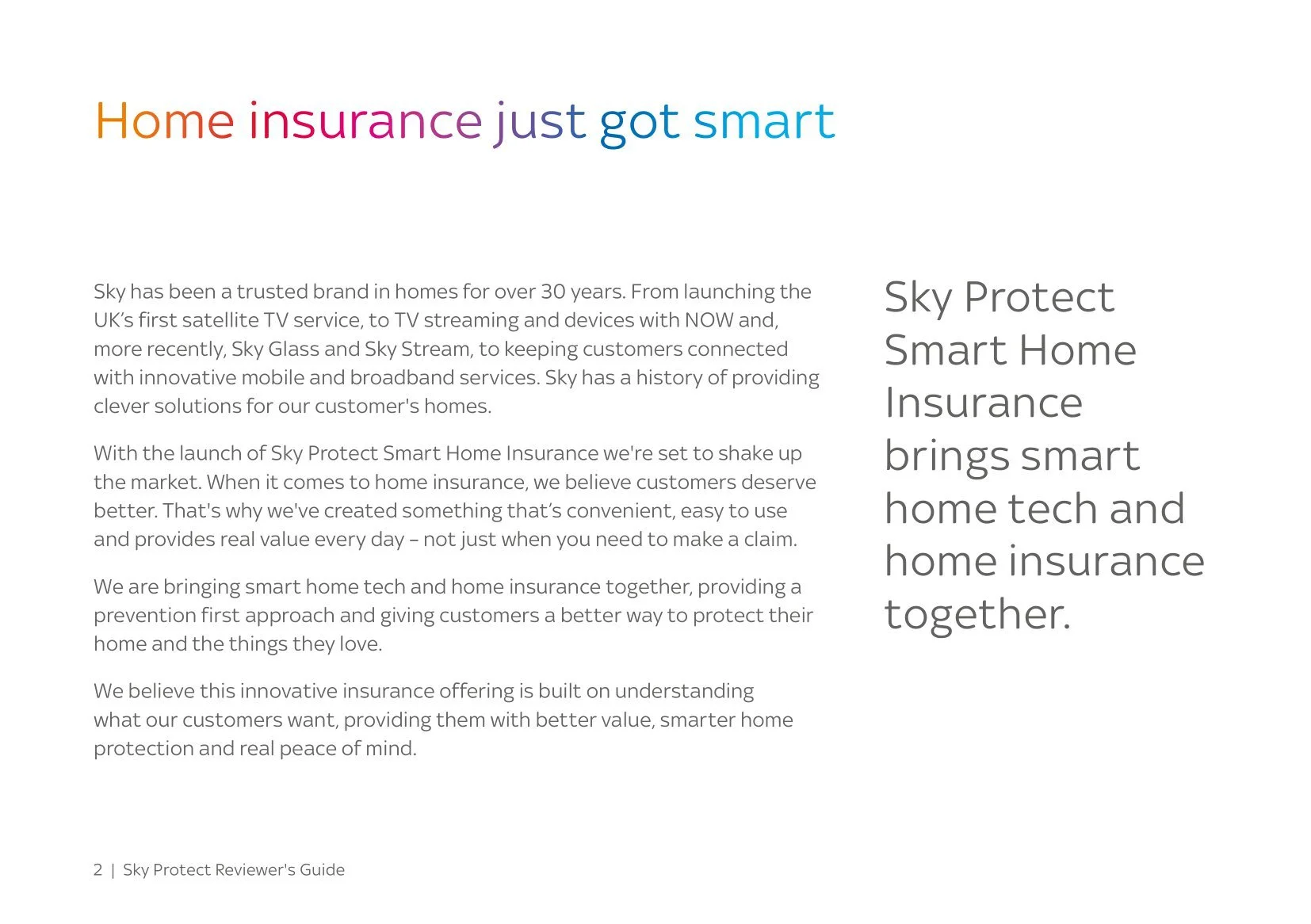 Home insurance just got smart

Sky has been a trusted brand in homes for over 30 years. From launching the UK's first satellite TV service, to TV streaming and devices with NOW and, more recently, Sky Glass and Sky Stream, to keeping customers connected with innovative mobile and broadband services. Sky has a history of providing clever solutions for our customer's homes.

With the launch of Sky Protect Smart Home Insurance we're set to shake up the market. When it comes to home insurance, we believe customers deserve better. That's why we've created something that's convenient, easy to use and provides real value every day – not just when you need to make a claim.

We are bringing smart home tech and home insurance together, providing a prevention first approach and giving customers a better way to protect their home and the things they love.

We believe this innovative insurance offering is built on understanding what our customers want, providing them with better value, smarter home protection and real peace of mind.

Sky Protect Smart Home Insurance brings smart home tech and home insurance together.

2 | Sky Protect Reviewer's Guide